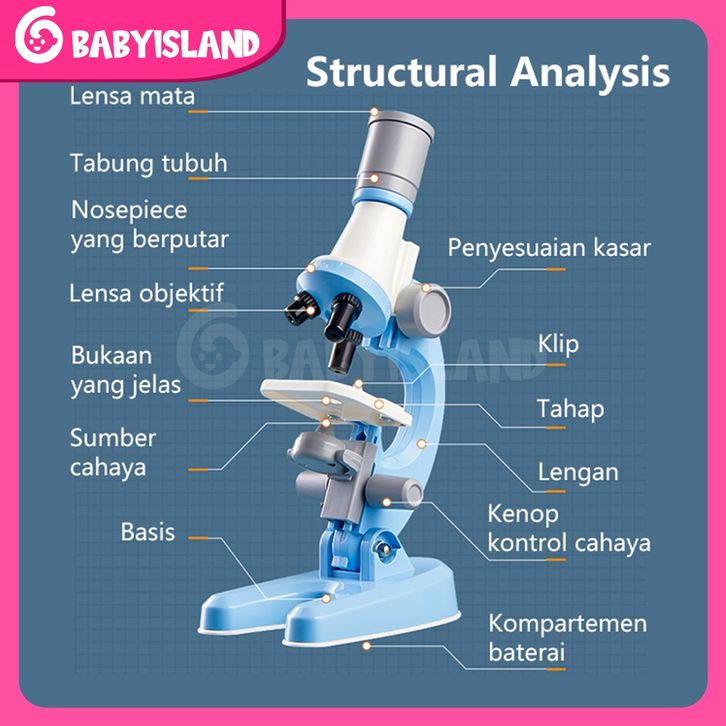 BABYISLAND

Structural Analysis

Lensa mata

Tabung tubuh

Nosepiece yang berputar

Lensa objektif

Bukaan yang jelas

Sumber cahaya

Basis

Penyesuaian kasar

Klip

Tahap

Lengan

Kenop kontrol cahaya

Kompartemen baterai

BABYISLAND